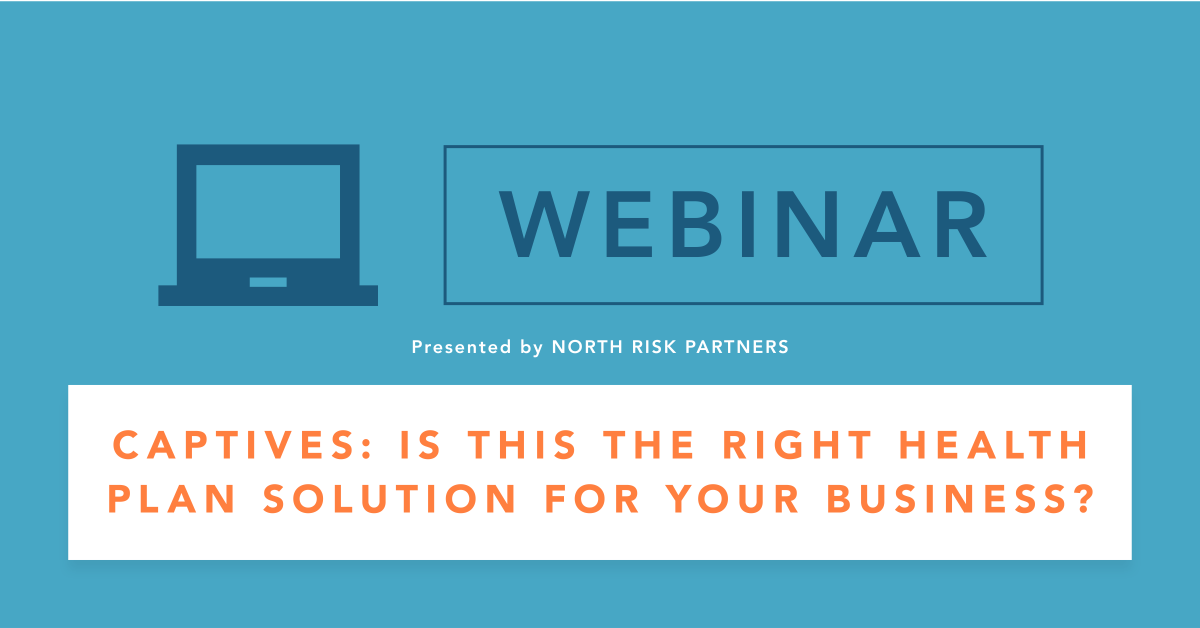 WEBINAR

Presented by NORTH RISK PARTNERS

CAPTIVES: IS THIS THE RIGHT HEALTH PLAN SOLUTION FOR YOUR BUSINESS?